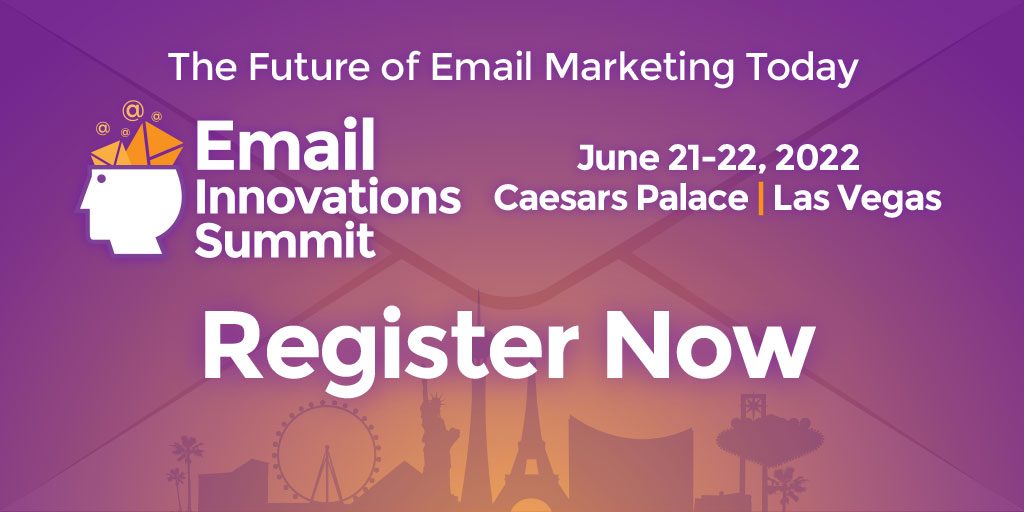 The Future of Email Marketing Today

@ @ @ @

Email Innovations Summit

June 21-22, 2022
Caesars Palace | Las Vegas

Register Now